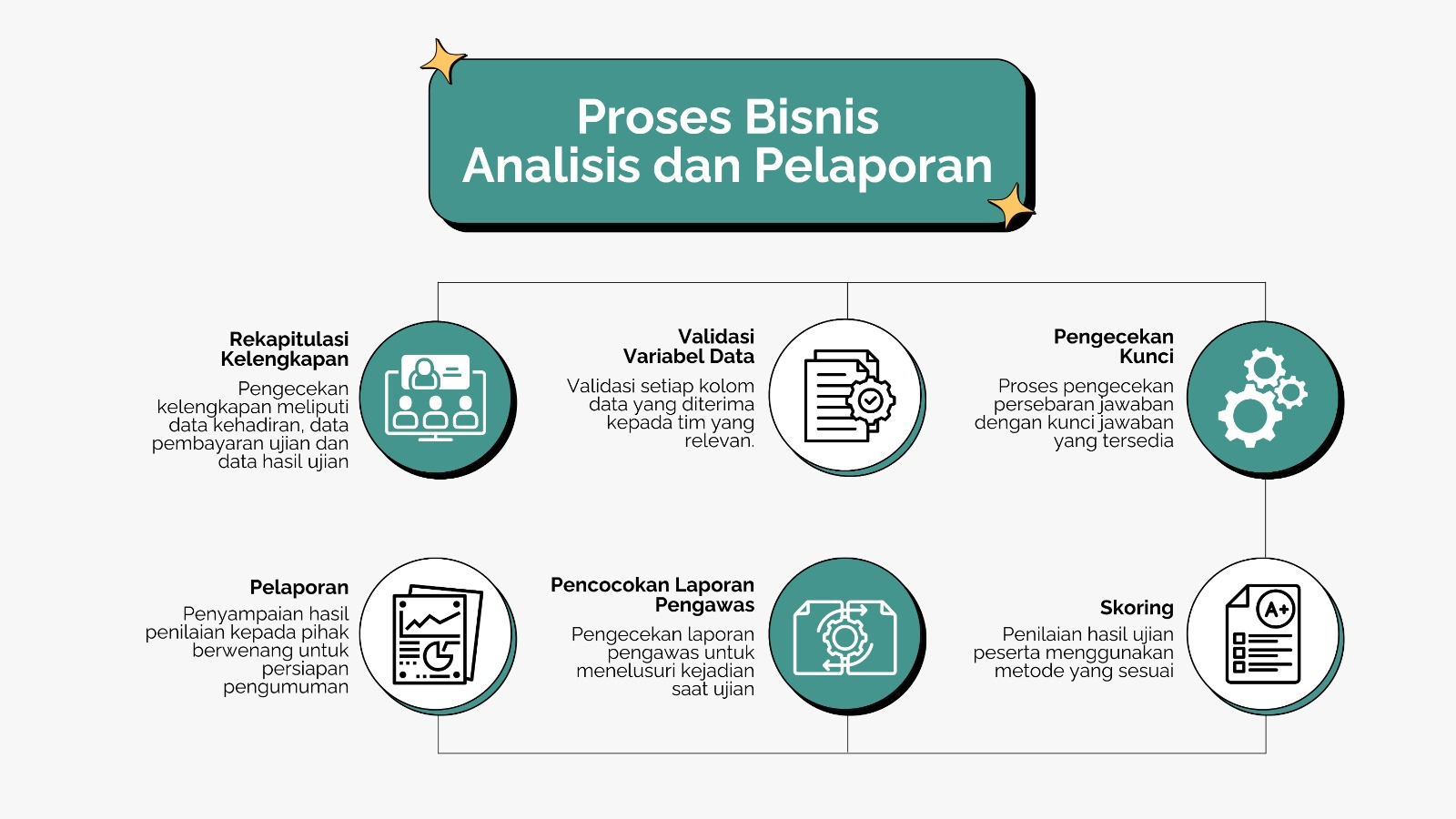 Proses Bisnis
Analisis dan Pelaporan

Rekapitulasi Kelengkapan

Pengecekan kelengkapan meliputi data kehadiran, data pembayaran ujian dan data hasil ujian

Validasi Variabel Data

Validasi setiap kolom data yang diterima kepada tim yang relevan.

Pengecekan Kunci

Proses pengecekan persebaran jawaban dengan kunci jawaban yang tersedia

Pelaporan

Penyampaian hasil penilaian kepada pihak berwenang untuk persiapan pengumuman

Pencocokan Laporan Pengawas

Pengecekan laporan pengawas untuk menelusuri kejadian saat ujian

Skoring

Penilaian hasil ujian peserta menggunakan metode yang sesuai

A+